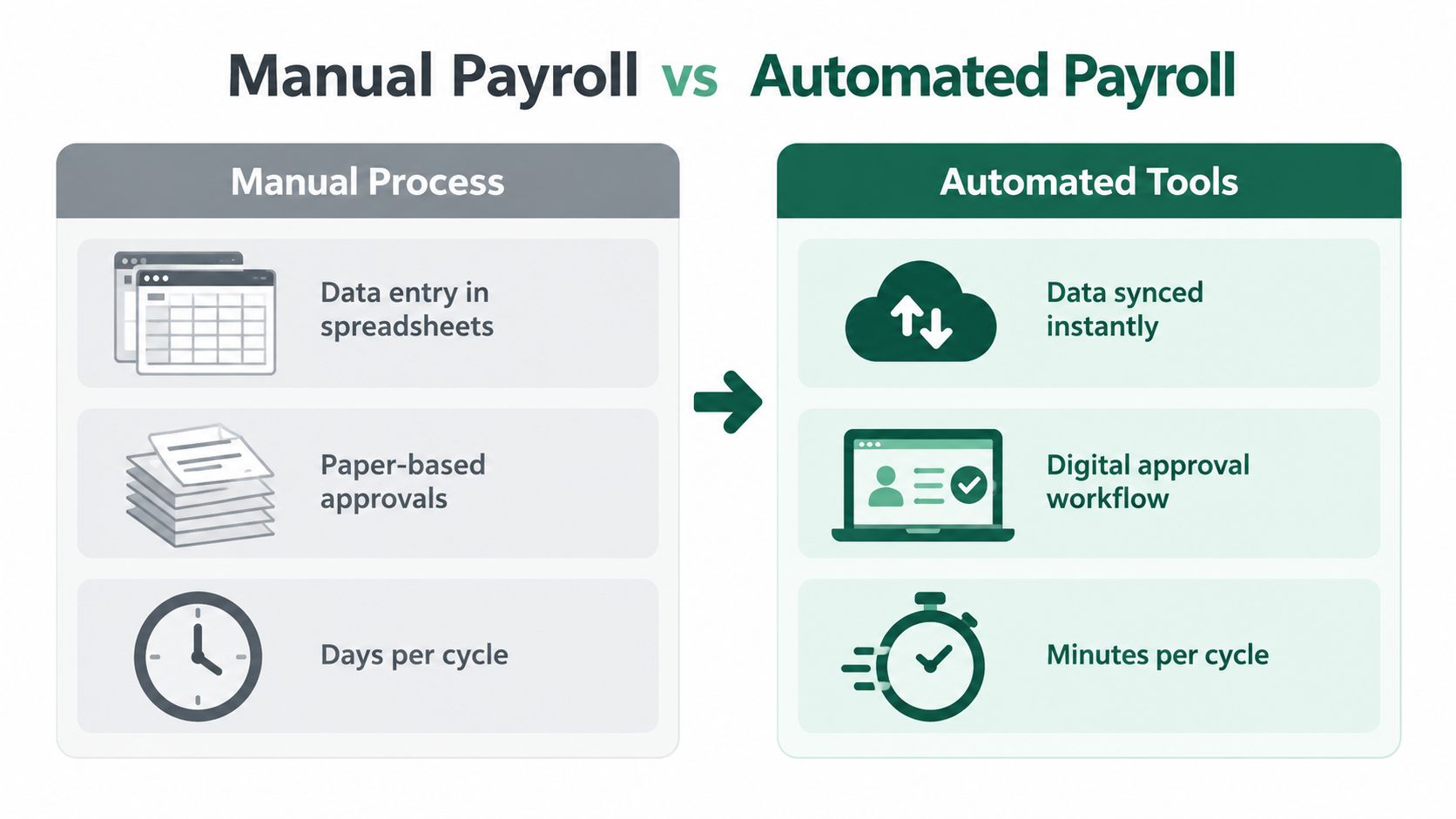 Manual Payroll vs Automated Payroll

Manual Process

Data entry in spreadsheets

Paper-based approvals

Days per cycle

Automated Tools

Data synced instantly

Digital approval workflow

Minutes per cycle